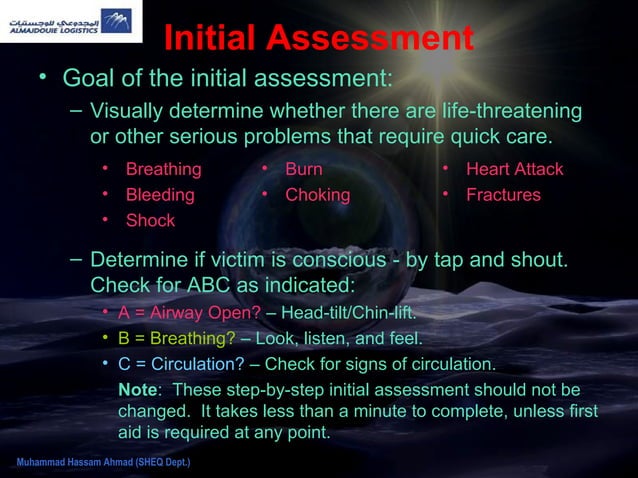 المجدوعي للوجستيات
ALMAJDOUIE LOGISTICS

Initial Assessment

• Goal of the initial assessment:
– Visually determine whether there are life-threatening or other serious problems that require quick care.

• Breathing
• Bleeding
• Shock
• Burn
• Choking
• Heart Attack
• Fractures

– Determine if victim is conscious - by tap and shout. Check for ABC as indicated:
• A = Airway Open? – Head-tilt/Chin-lift.
• B = Breathing? – Look, listen, and feel.
• C = Circulation? – Check for signs of circulation.
Note: These step-by-step initial assessment should not be changed. It takes less than a minute to complete, unless first aid is required at any point.

Muhammad Hassam Ahmad (SHEQ Dept.)